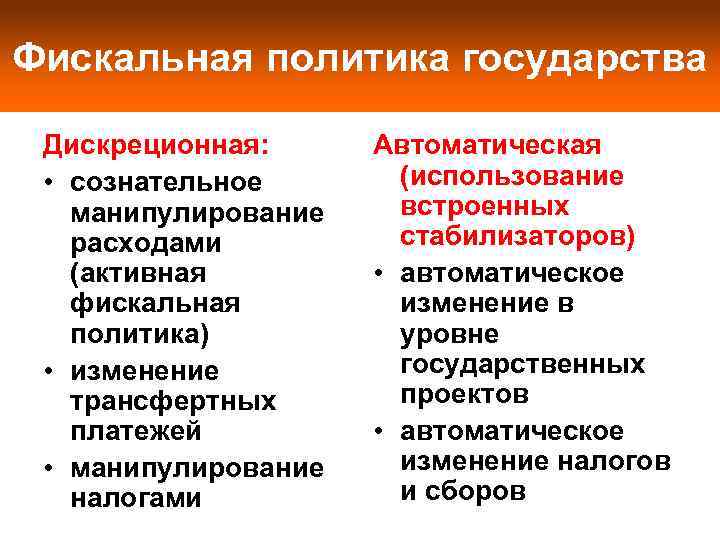 Фискальная политика государства

Дискреционная:
• сознательное манипулирование расходами (активная фискальная политика)
• изменение трансфертных платежей
• манипулирование налогами

Автоматическая (использование встроенных стабилизаторов)
• автоматическое изменение в уровне государственных проектов
• автоматическое изменение налогов и сборов